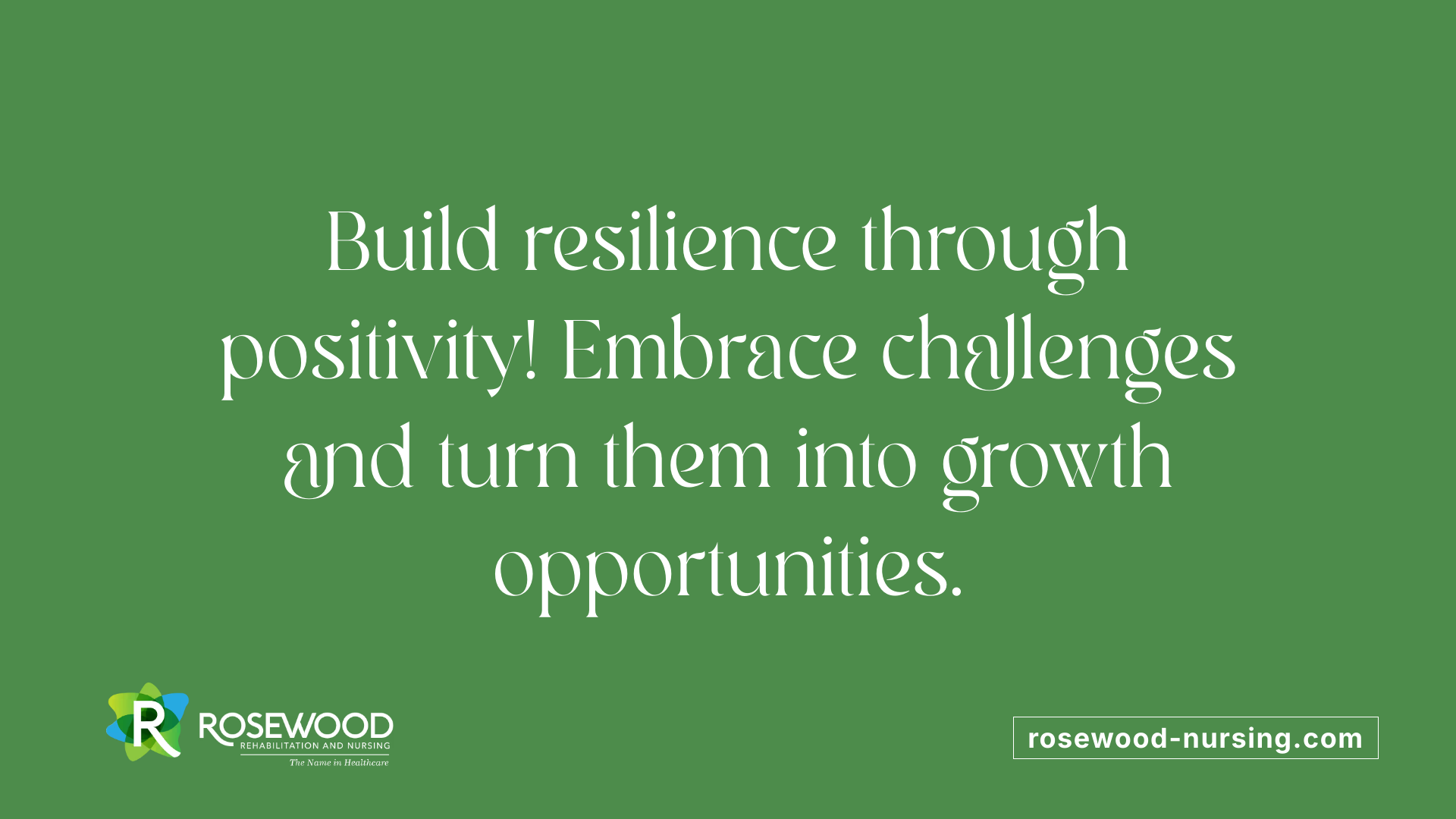 Build resilience through positivity! Embrace challenges and turn them into growth opportunities.

R ROSEWOOD
REHABILITATION AND NURSING
The Name in Healthcare

rosewood-nursing.com